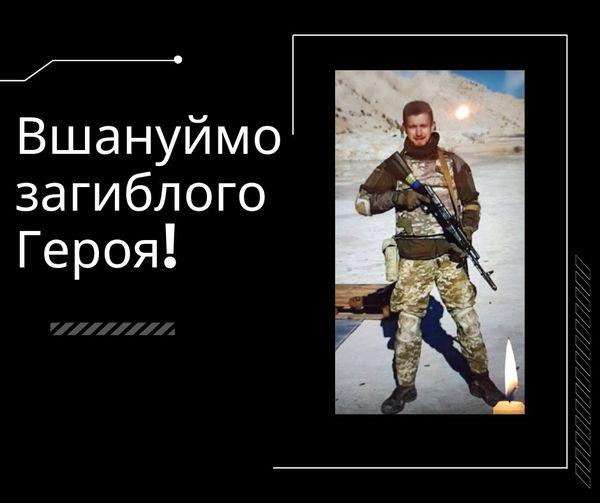 Вшануймо загиблого Героя!